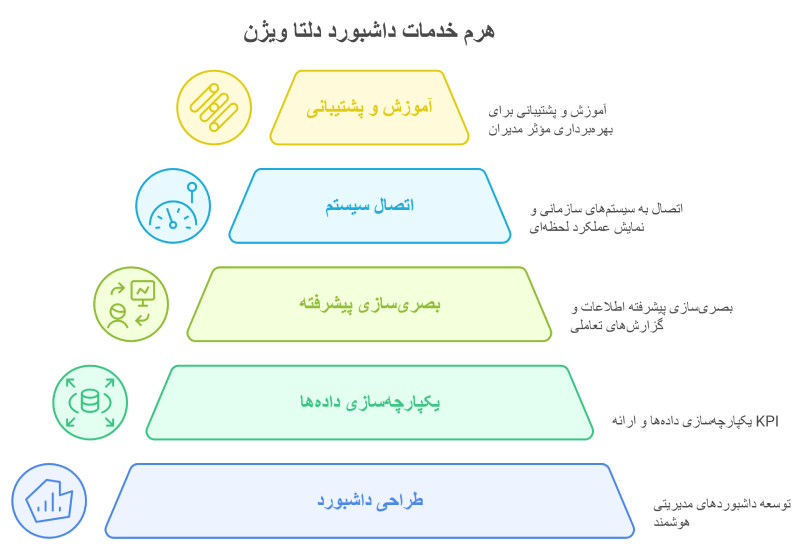 هرم خدمات داشبورد دلتا ویژن

آموزش و پشتیبانی

آموزش و پشتیبانی برای بهره‌برداری مؤثر مدیران

اتصال سیستم

اتصال به سیستم‌های سازمانی و نمایش عملکرد لحظه‌ای

بصری‌سازی پیشرفته

بصری‌سازی پیشرفته اطلاعات و گزارش‌های تعاملی

یکپارچه‌سازی داده‌ها

یکپارچه‌سازی داده‌ها و ارائه KPI

طراحی داشبورد

توسعه داشبوردهای مدیریتی هوشمند